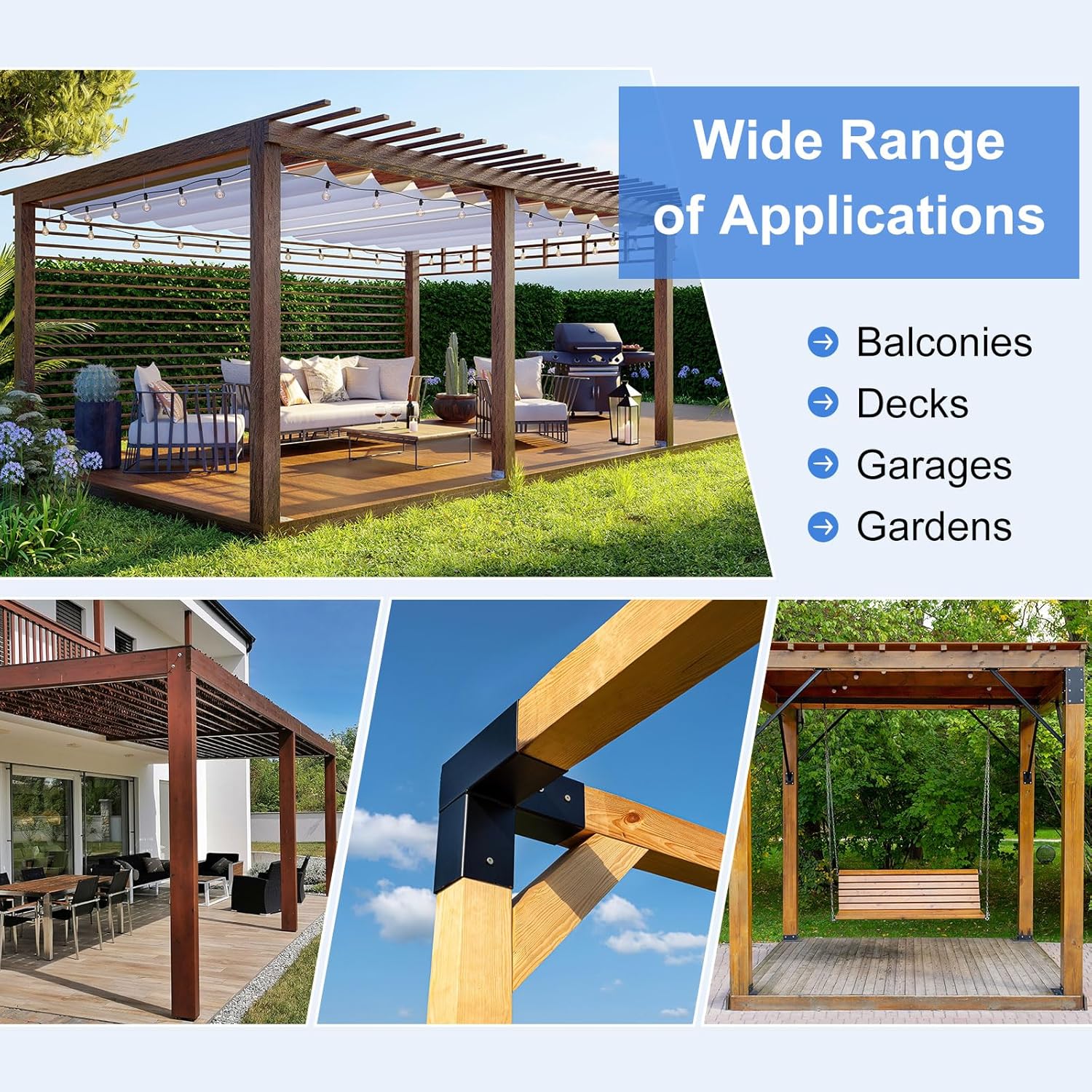 Wide Range of Applications

Balconies
Decks
Garages
Gardens